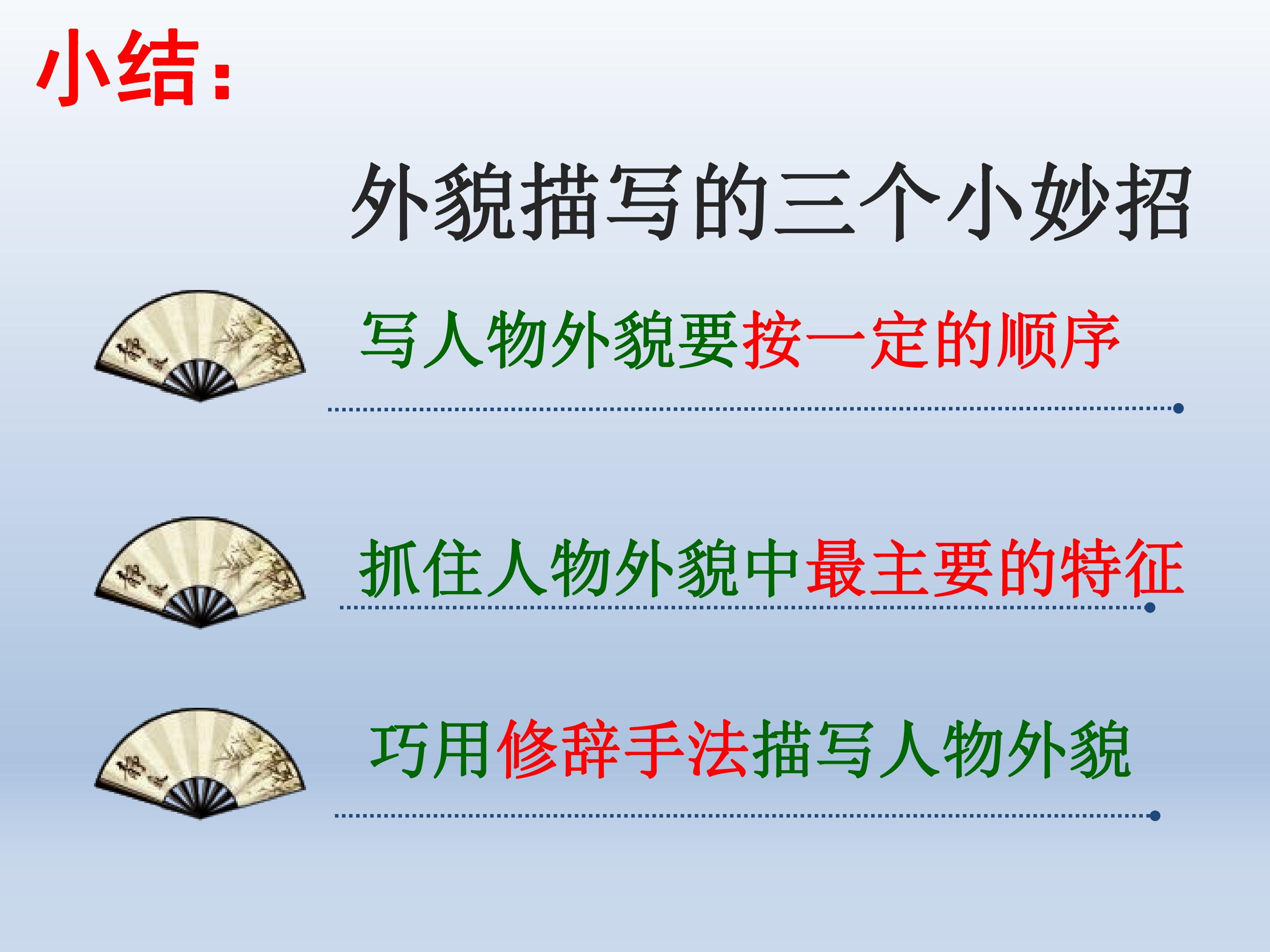 小结:

外貌描写的三个小妙招

写人物外貌要按一定的顺序

抓住人物外貌中最主要的特征

巧用修辞手法描写人物外貌